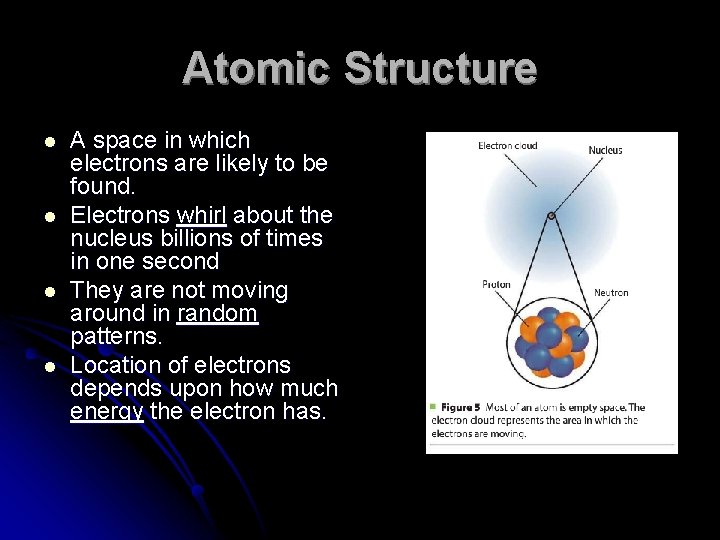 Atomic Structure

- A space in which electrons are likely to be found.
- Electrons whirl about the nucleus billions of times in one second
- They are not moving around in random patterns.
- Location of electrons depends upon how much energy the electron has.

Electron cloud
Nucleus
Proton
Neutron

Figure 5 Most of an atom is empty space. The electron cloud represents the area in which the electrons are moving.